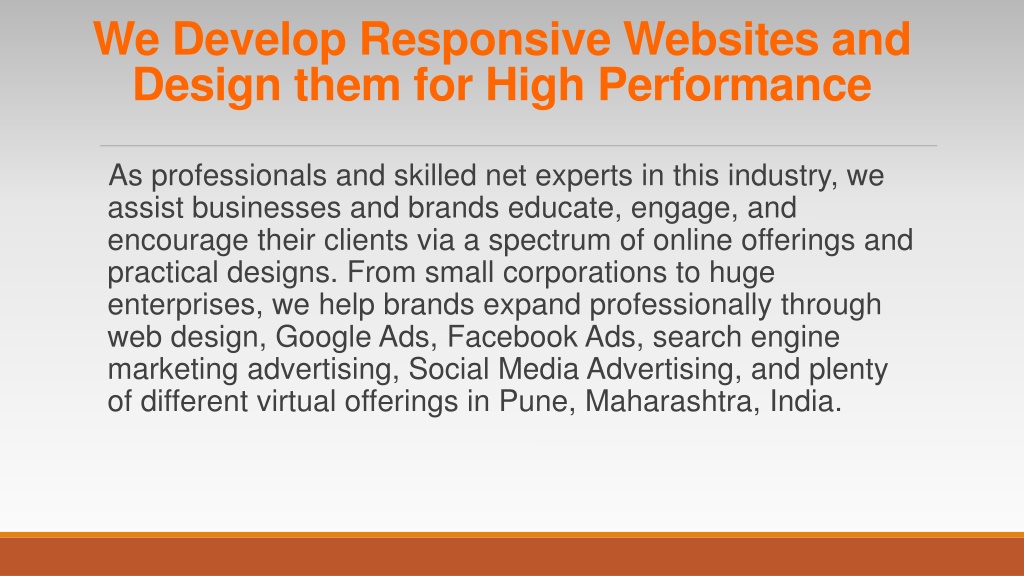 We Develop Responsive Websites and Design them for High Performance

As professionals and skilled net experts in this industry, we assist businesses and brands educate, engage, and encourage their clients via a spectrum of online offerings and practical designs. From small corporations to huge enterprises, we help brands expand professionally through web design, Google Ads, Facebook Ads, search engine marketing advertising, Social Media Advertising, and plenty of different virtual offerings in Pune, Maharashtra, India.